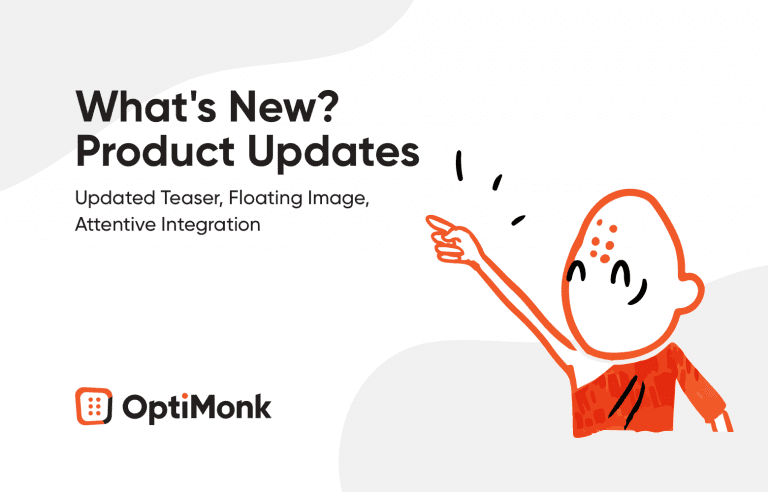 What's New?
Product Updates

Updated Teaser, Floating Image, Attentive Integration

OptiMonk